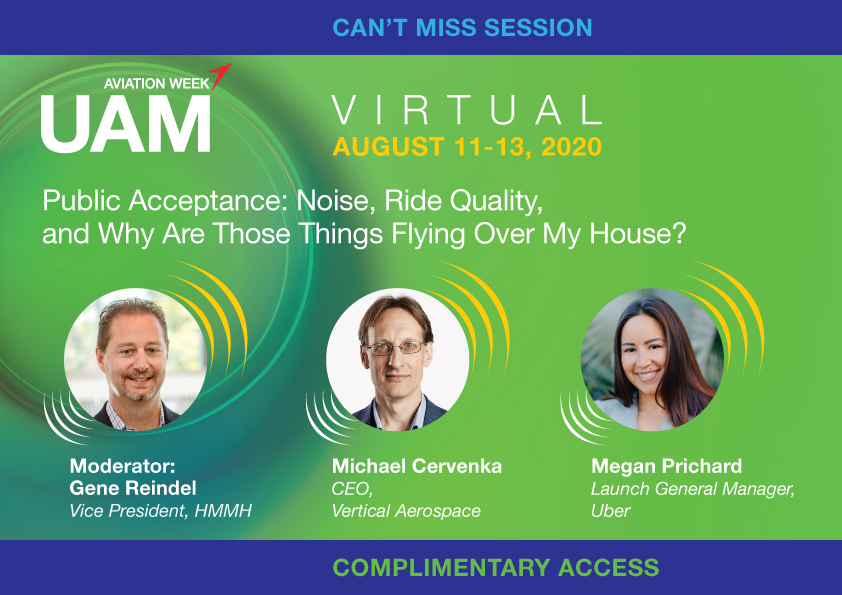 CAN'T MISS SESSION

AVIATION WEEK
UAM

VIRTUAL
AUGUST 11-13, 2020

Public Acceptance: Noise, Ride Quality, and Why Are Those Things Flying Over My House?

Moderator:
Gene Reindel
Vice President, HMMH

Michael Cervenka
CEO,
Vertical Aerospace

Megan Prichard
Launch General Manager,
Uber

COMPLIMENTARY ACCESS